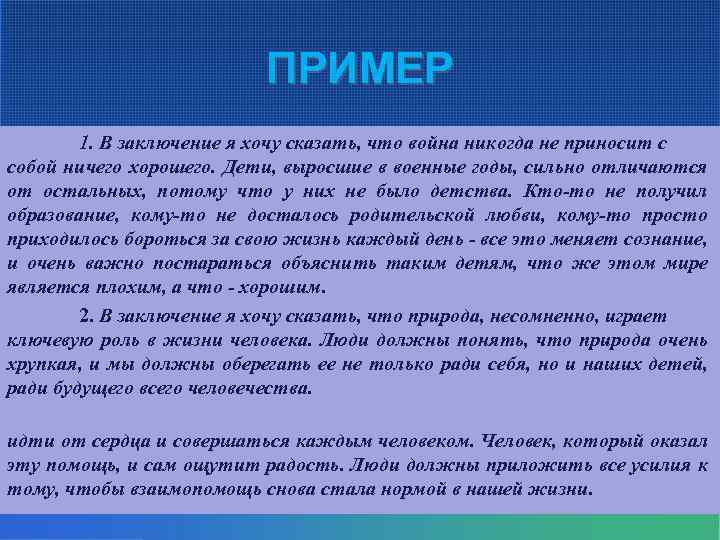 ПРИМЕР

1. В заключение я хочу сказать, что война никогда не приносит с собой ничего хорошего. Дети, выросшие в военные годы, сильно отличаются от остальных, потому что у них не было детства. Кто-то не получил образование, кому-то не досталось родительской любви, кому-то просто приходилось бороться за свою жизнь каждый день - все это меняет сознание, и очень важно постараться объяснить таким детям, что же этом мире является плохим, а что - хорошим.

2. В заключение я хочу сказать, что природа, несомненно, играет ключевую роль в жизни человека. Люди должны понять, что природа очень хрупкая, и мы должны оберегать ее не только ради себя, но и наших детей, ради будущего всего человечества.

идти от сердца и совершаться каждым человеком. Человек, который оказал эту помощь, и сам ощутит радость. Люди должны приложить все усилия к тому, чтобы взаимопомощь снова стала нормой в нашей жизни.